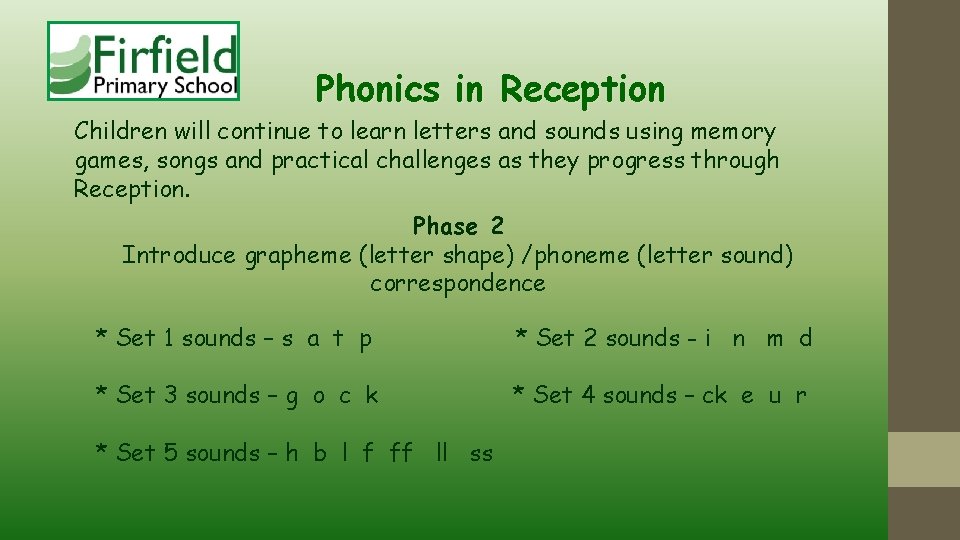 Firfield
Primary School

Phonics in Reception

Children will continue to learn letters and sounds using memory games, songs and practical challenges as they progress through Reception.

Phase 2
Introduce grapheme (letter shape) /phoneme (letter sound) correspondence

* Set 1 sounds – s a t p

* Set 2 sounds - i n m d

* Set 3 sounds – g o c k

* Set 4 sounds – ck e u r

* Set 5 sounds – h b l f ff ll ss